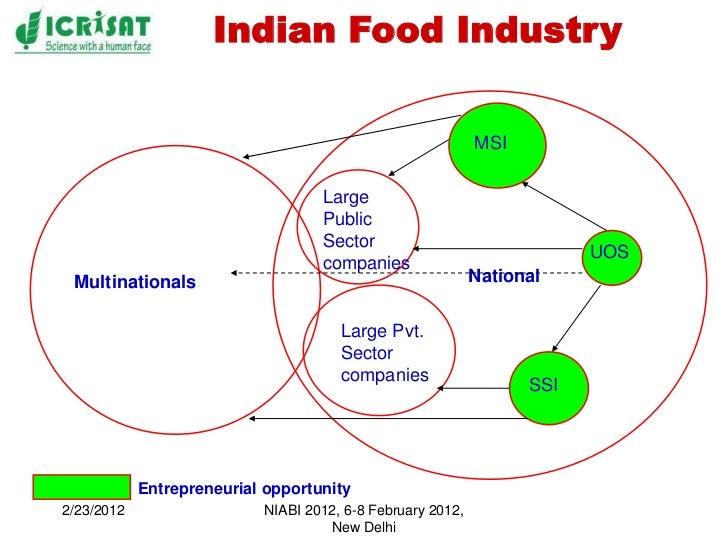 ICRISAT
Science with a human face

Indian Food Industry

MSI

Large Public Sector companies

UOS

Multinationals

National

Large Pvt. Sector companies

SSI

Entrepreneurial opportunity

2/23/2012

NIABI 2012, 6-8 February 2012, New Delhi